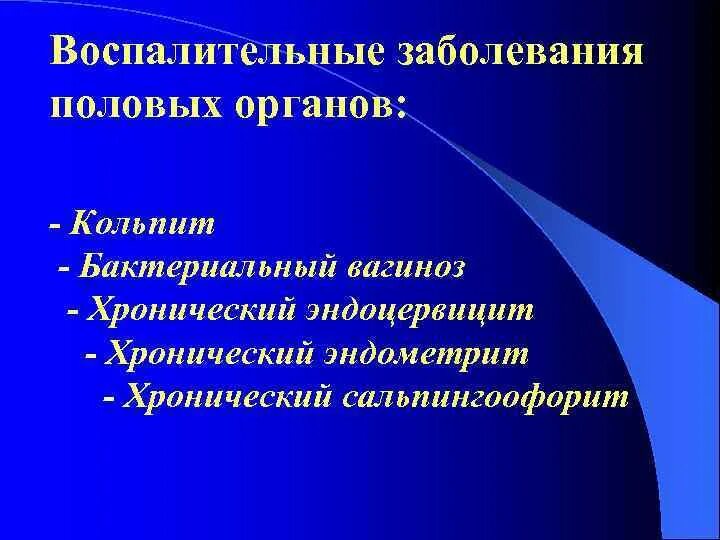 Воспалительные заболевания половых органов:

- Кольпит
- Бактериальный вагиноз
- Хронический эндоцервицит
- Хронический эндометрит
- Хронический сальпингоофорит